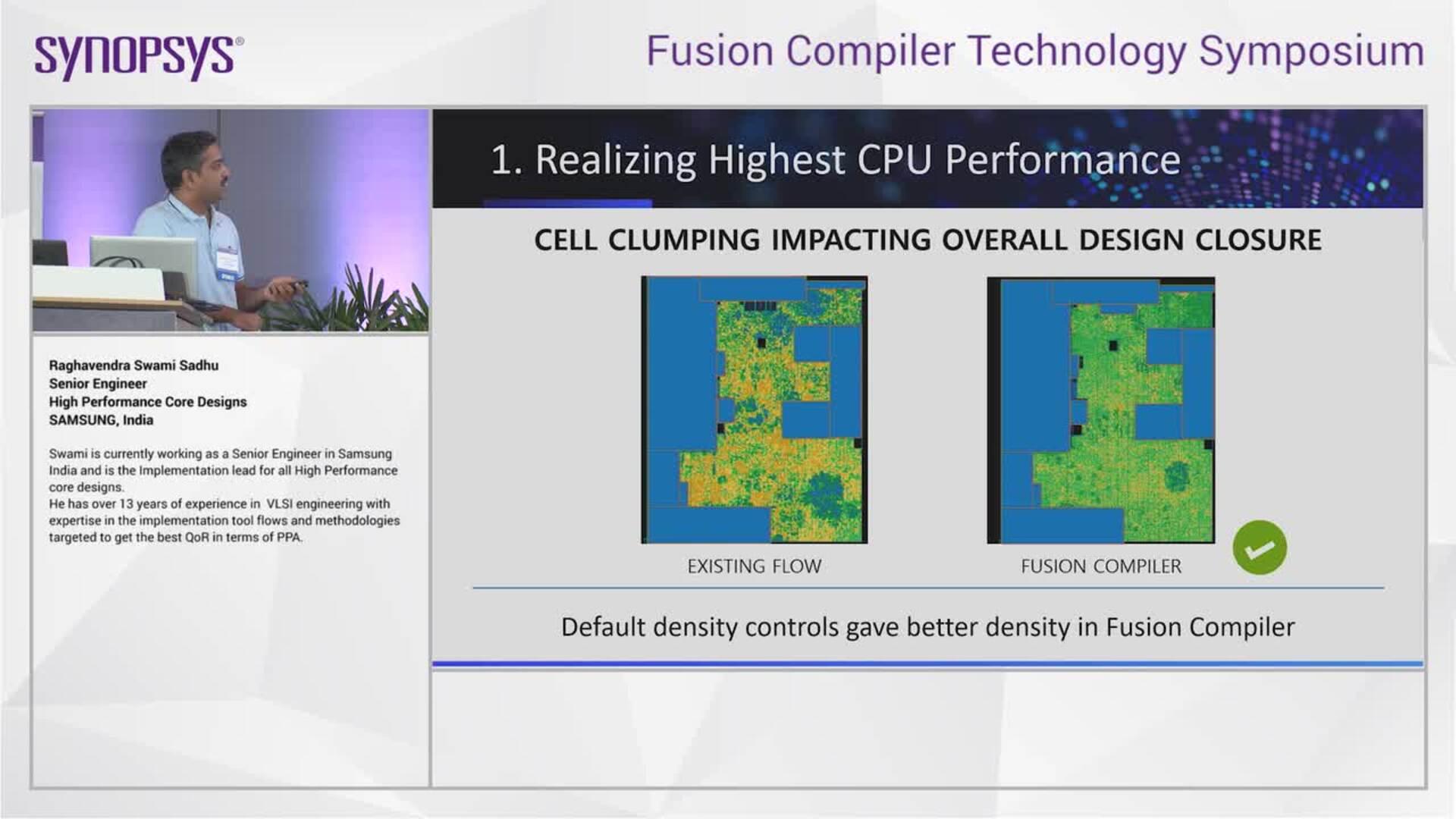 SYNOPSYS®

Fusion Compiler Technology Symposium

Raghavendra Swami Sadhu
Senior Engineer
High Performance Core Designs
SAMSUNG, India

Swami is currently working as a Senior Engineer in Samsung India and is the Implementation lead for all High Performance core designs.
He has over 13 years of experience in VLSI engineering with expertise in the implementation tool flows and methodologies targeted to get the best QoR in terms of PPA.

1. Realizing Highest CPU Performance

CELL CLUMPING IMPACTING OVERALL DESIGN CLOSURE

EXISTING FLOW

FUSION COMPILER

Default density controls gave better density in Fusion Compiler